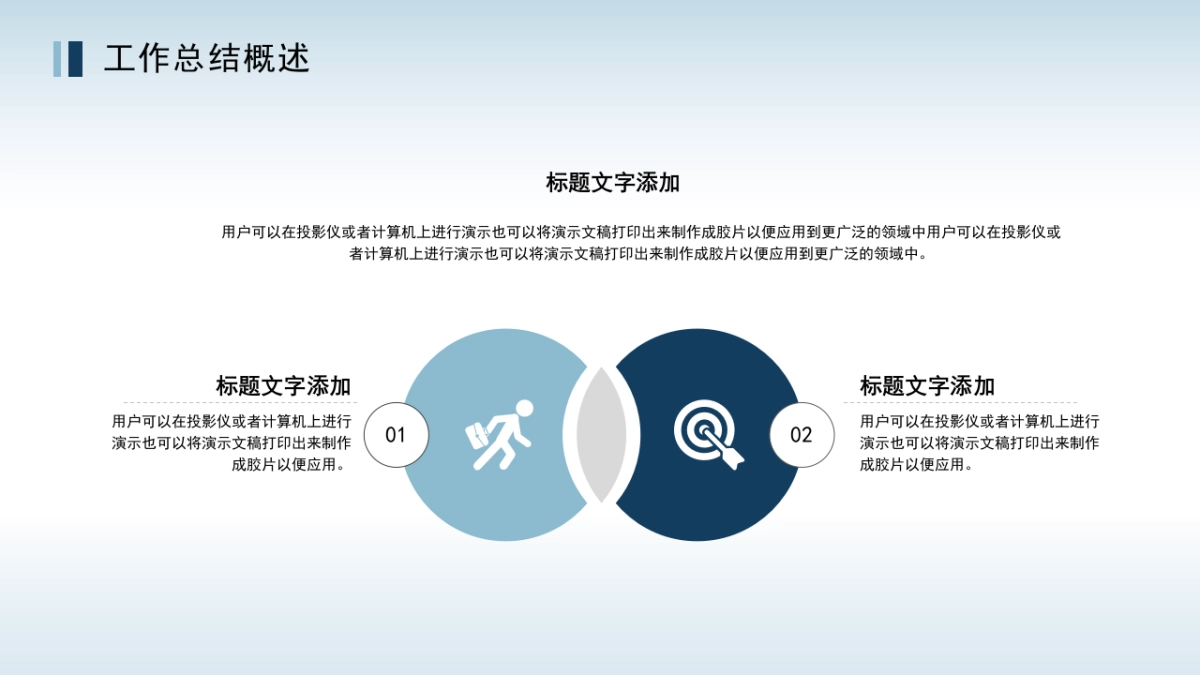 工作总结概述

标题文字添加

用户可以在投影仪或者计算机上进行演示也可以将演示文稿打印出来制作成胶片以便应用到更广泛的领域中用户可以在投影仪或者计算机上进行演示也可以将演示文稿打印出来制作成胶片以便应用到更广泛的领域中。

标题文字添加

用户可以在投影仪或者计算机上进行演示也可以将演示文稿打印出来制作成胶片以便应用。

01

02

标题文字添加

用户可以在投影仪或者计算机上进行演示也可以将演示文稿打印出来制作成胶片以便应用。